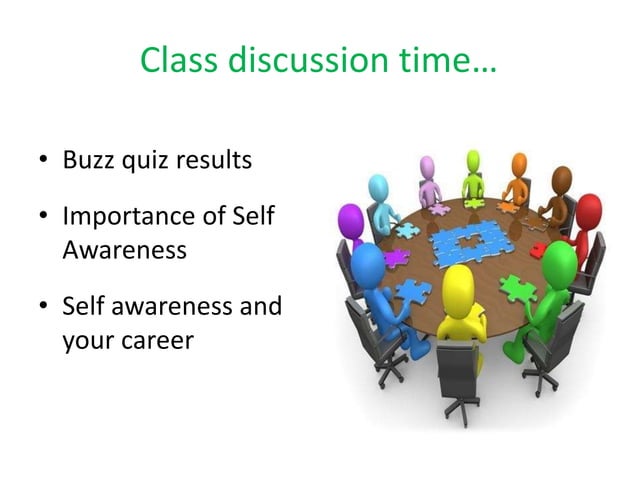 Class discussion time…

• Buzz quiz results

• Importance of Self Awareness

• Self awareness and your career